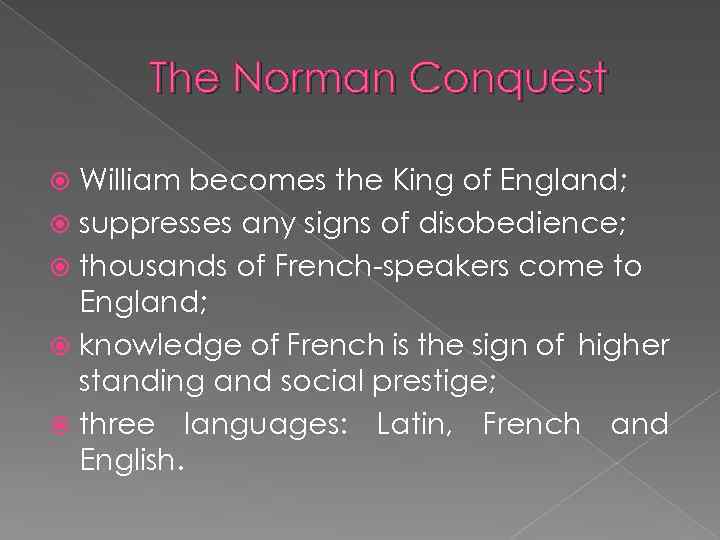 The Norman Conquest

William becomes the King of England;

suppresses any signs of disobedience;

thousands of French-speakers come to England;

knowledge of French is the sign of higher standing and social prestige;

three languages: Latin, French and English.